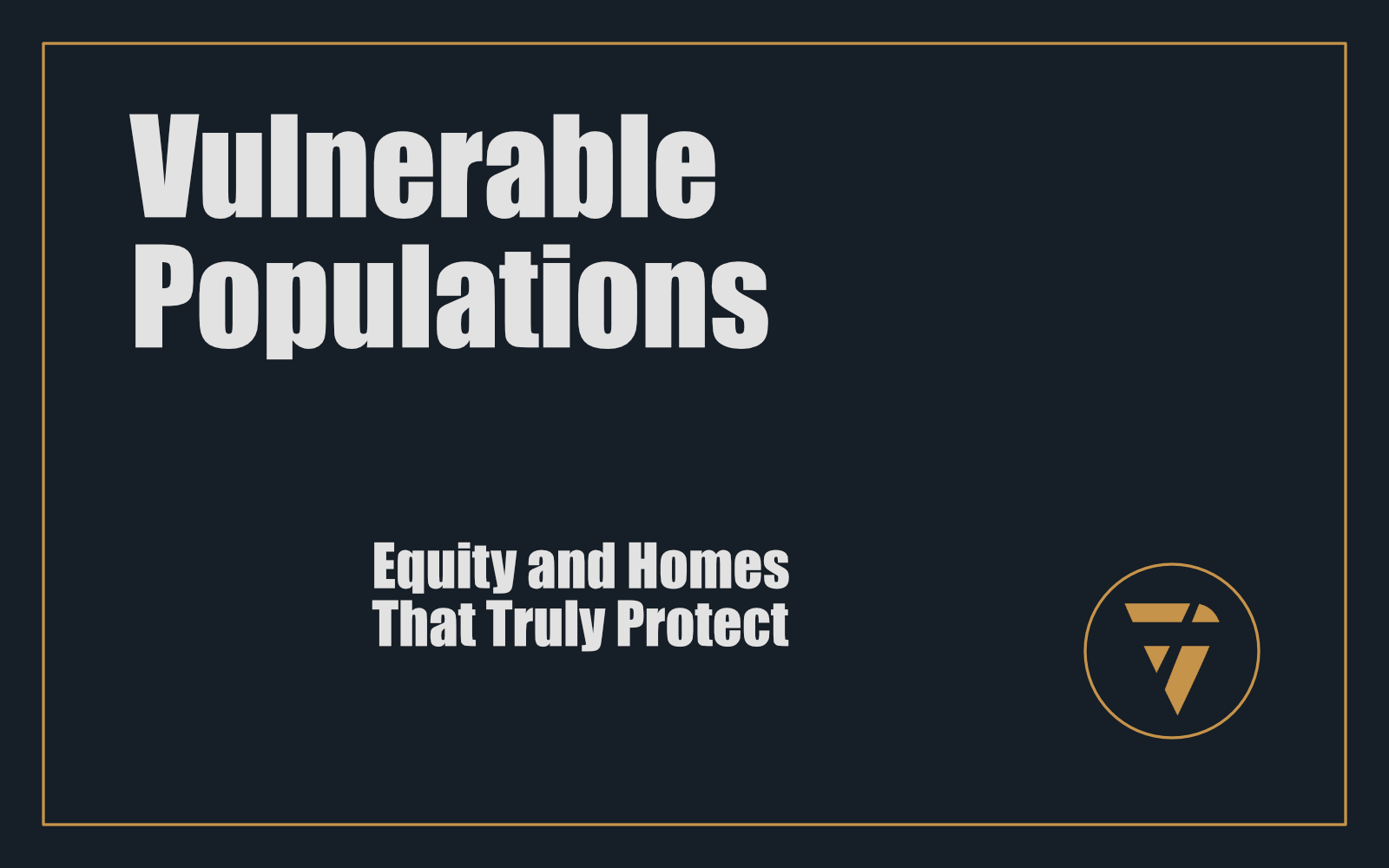 Vulnerable Populations

Equity and Homes That Truly Protect